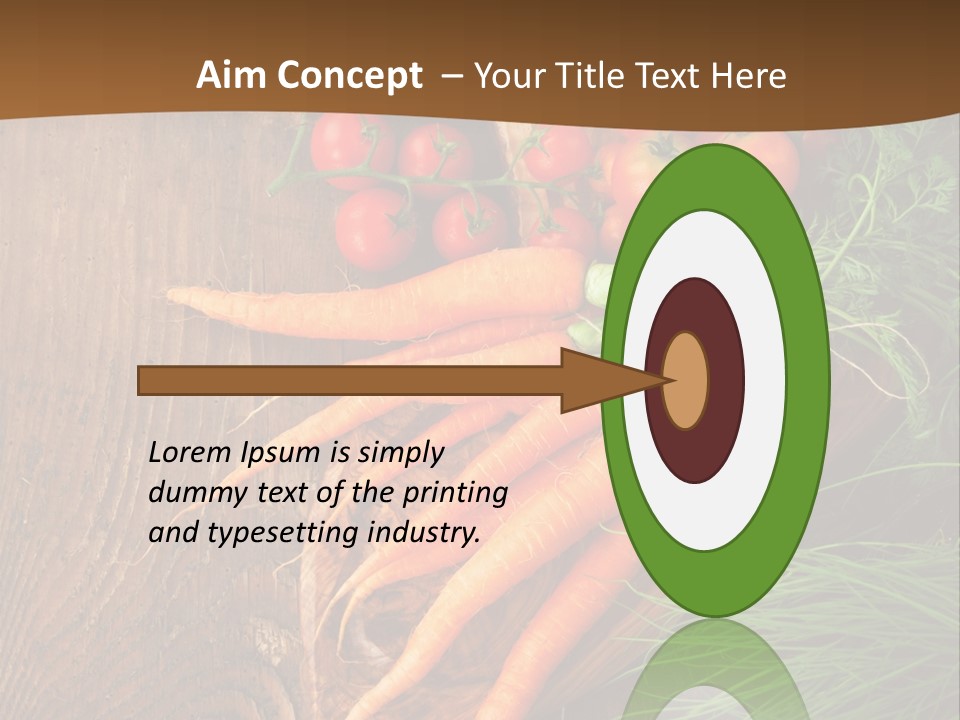 Aim Concept – Your Title Text Here

Lorem Ipsum is simply dummy text of the printing and typesetting industry.